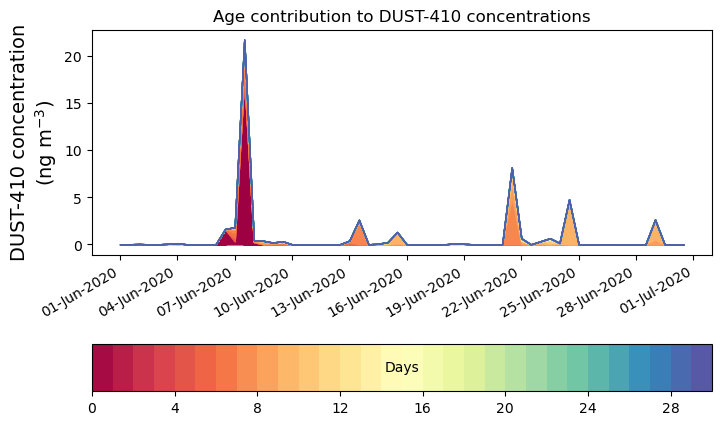 Age contribution to DUST-410 concentrations

DUST-410 concentration (ng m$^{-3}$)

20
15
10
5
0

01-Jun-2020
04-Jun-2020
07-Jun-2020
10-Jun-2020
13-Jun-2020
16-Jun-2020
19-Jun-2020
22-Jun-2020
25-Jun-2020
28-Jun-2020
01-Jul-2020

Days

0
4
8
12
16
20
24
28